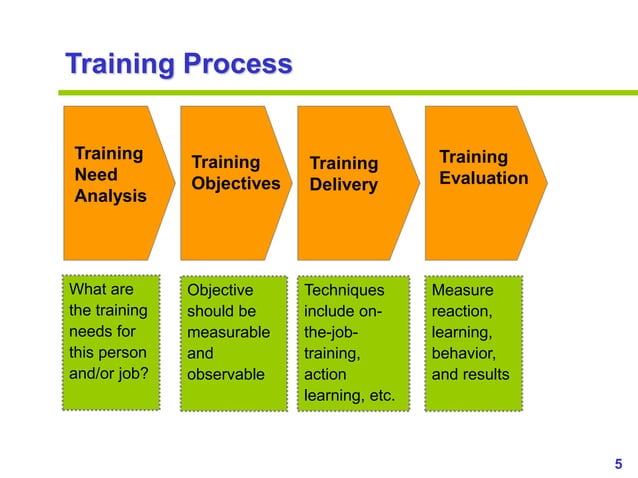 Training Process

Training Need Analysis

Training Objectives

Training Delivery

Training Evaluation

What are the training needs for this person and/or job?

Objective should be measurable and observable

Techniques include on-the-job-training, action learning, etc.

Measure reaction, learning, behavior, and results

5